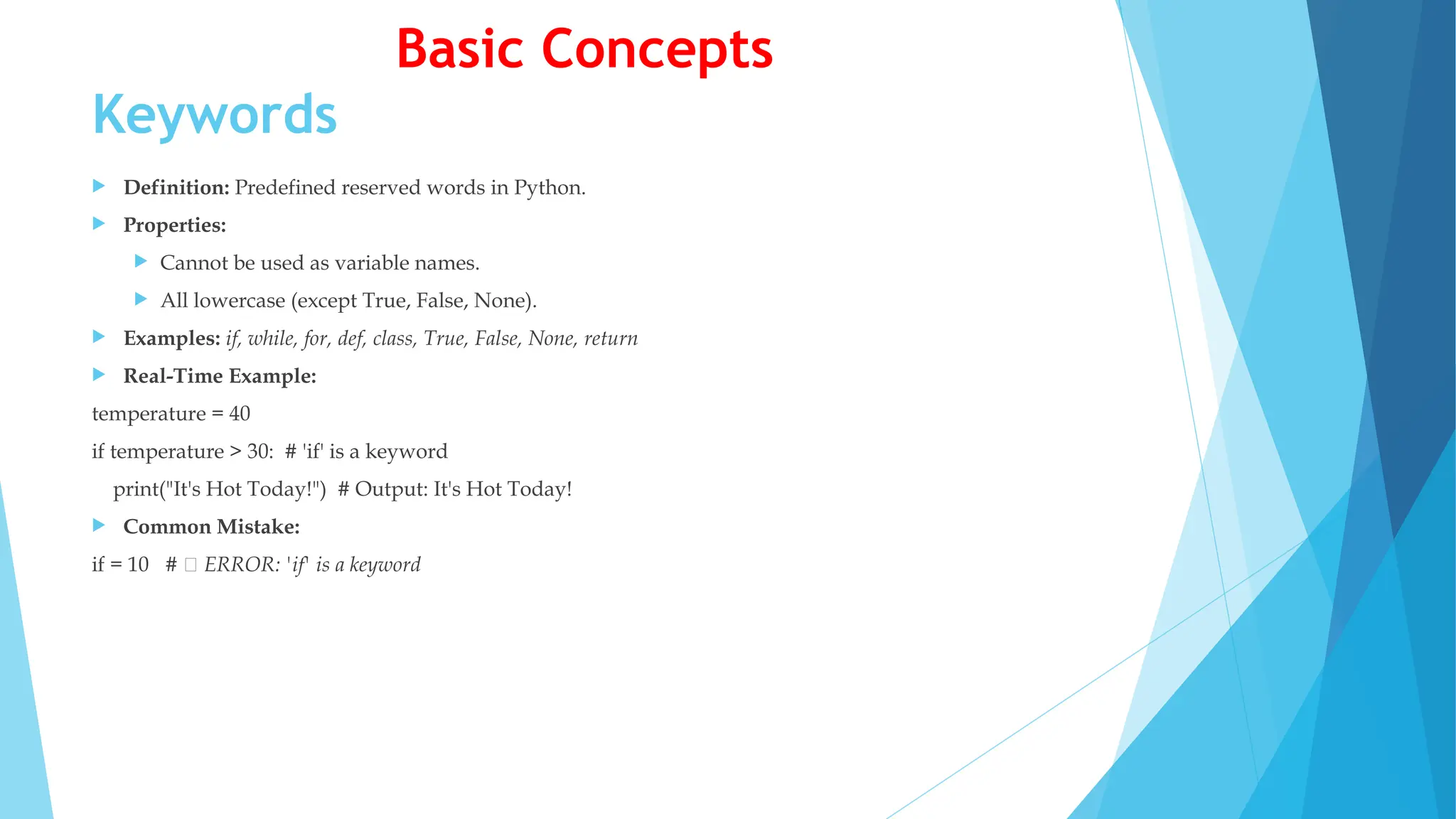 Basic Concepts

Keywords

Definition: Predefined reserved words in Python.

Properties:

Cannot be used as variable names.

All lowercase (except True, False, None).

Examples: if, while, for, def, class, True, False, None, return

Real-Time Example:

temperature = 40

if temperature > 30: # 'if' is a keyword

print("It's Hot Today!") # Output: It's Hot Today!

Common Mistake:

if = 10 # □ ERROR: 'if' is a keyword